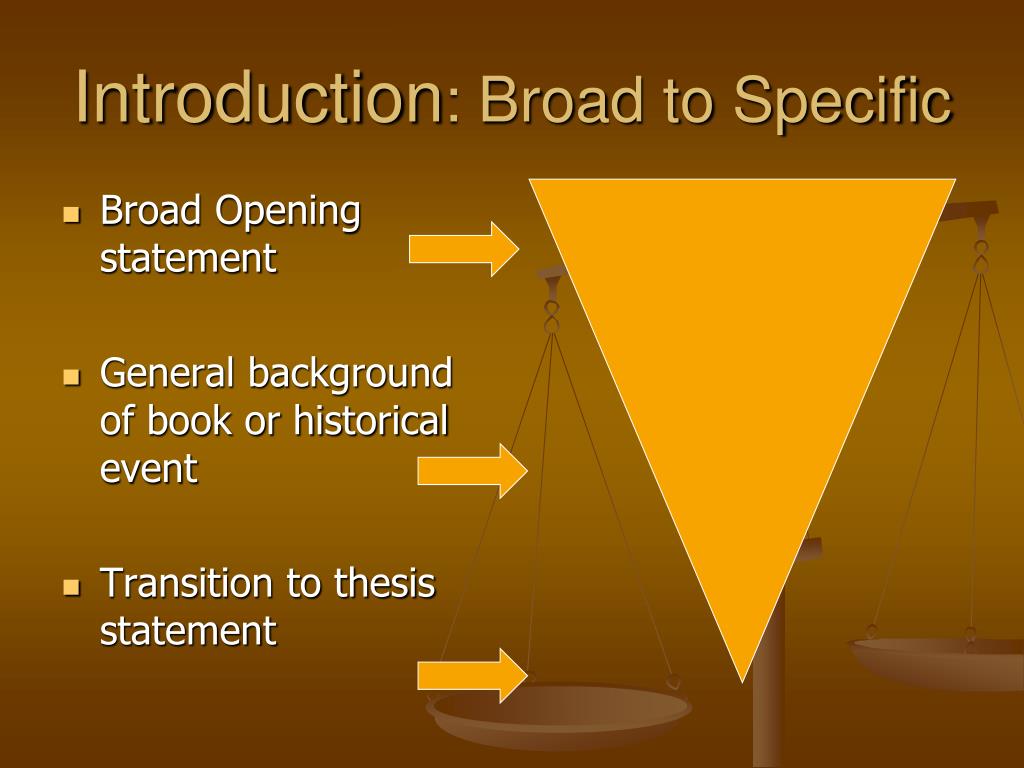 Introduction: Broad to Specific

- Broad Opening statement

- General background of book or historical event

- Transition to thesis statement